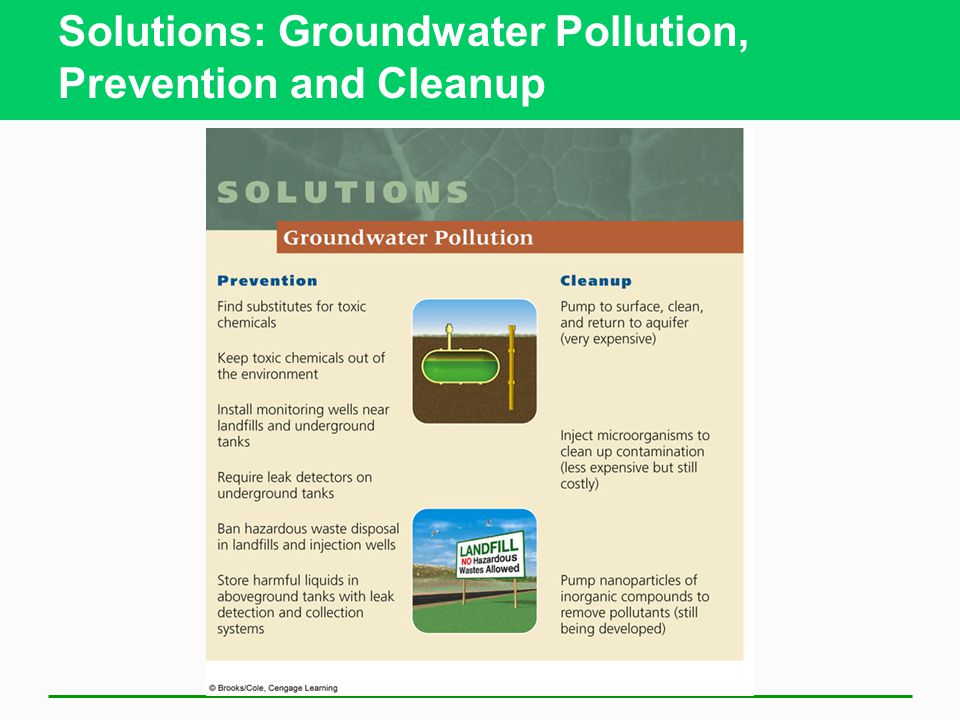 Solutions: Groundwater Pollution, Prevention and Cleanup

SOLUTIONS

Groundwater Pollution

Prevention

Find substitutes for toxic chemicals

Keep toxic chemicals out of the environment

Install monitoring wells near landfills and underground tanks

Require leak detectors on underground tanks

Ban hazardous waste disposal in landfills and injection wells

Store harmful liquids in aboveground tanks with leak detection and collection systems

LANDFILL
NO Hazardous Wastes Allowed

Cleanup

Pump to surface, clean, and return to aquifer (very expensive)

Inject microorganisms to clean up contamination (less expensive but still costly)

Pump nanoparticles of inorganic compounds to remove pollutants (still being developed)

© Brooks/Cole, Cengage Learning